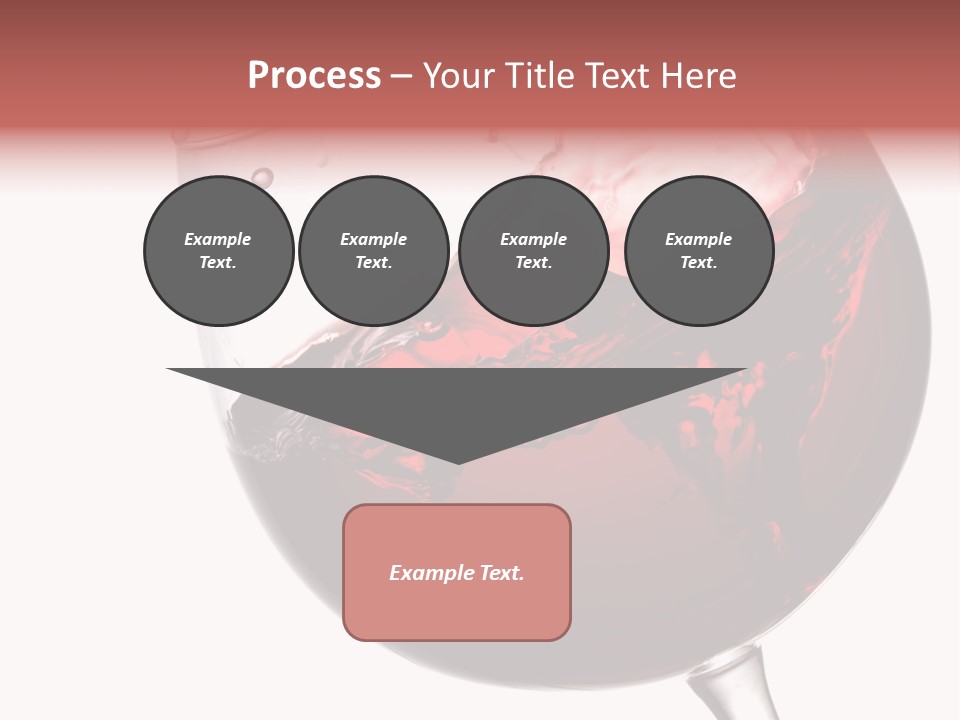 Process – Your Title Text Here

Example Text.

Example Text.

Example Text.

Example Text.

Example Text.